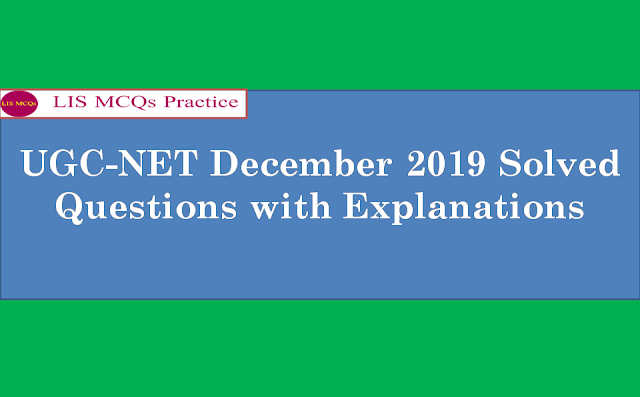 LIS MCQs

LIS MCQs Practice

UGC-NET December 2019 Solved Questions with Explanations